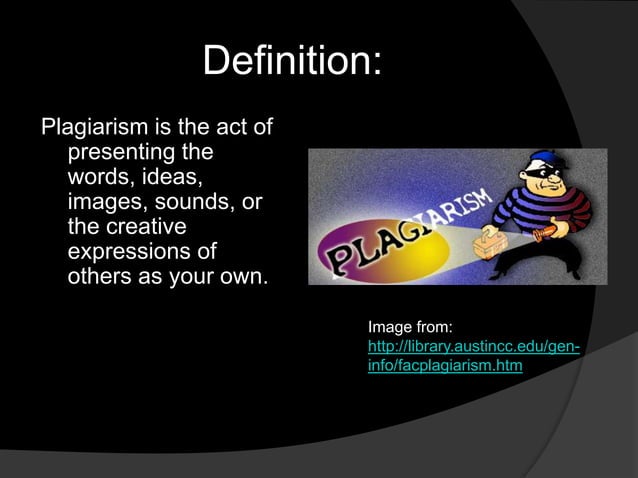 Definition:

Plagiarism is the act of presenting the words, ideas, images, sounds, or the creative expressions of others as your own.

PLAGIARISM

Image from:
http://library.austincc.edu/gen-info/facplagiarism.htm